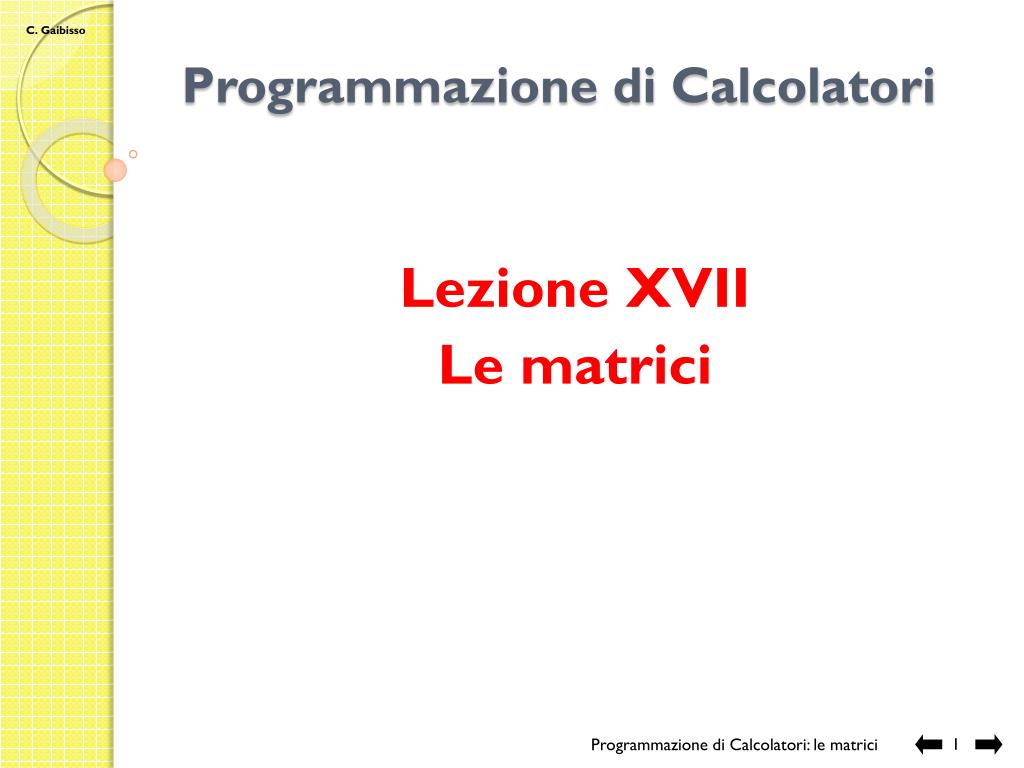 C. Gaibisso

Programmazione di Calcolatori

Lezione XVII
Le matrici

Programmazione di Calcolatori: le matrici 1